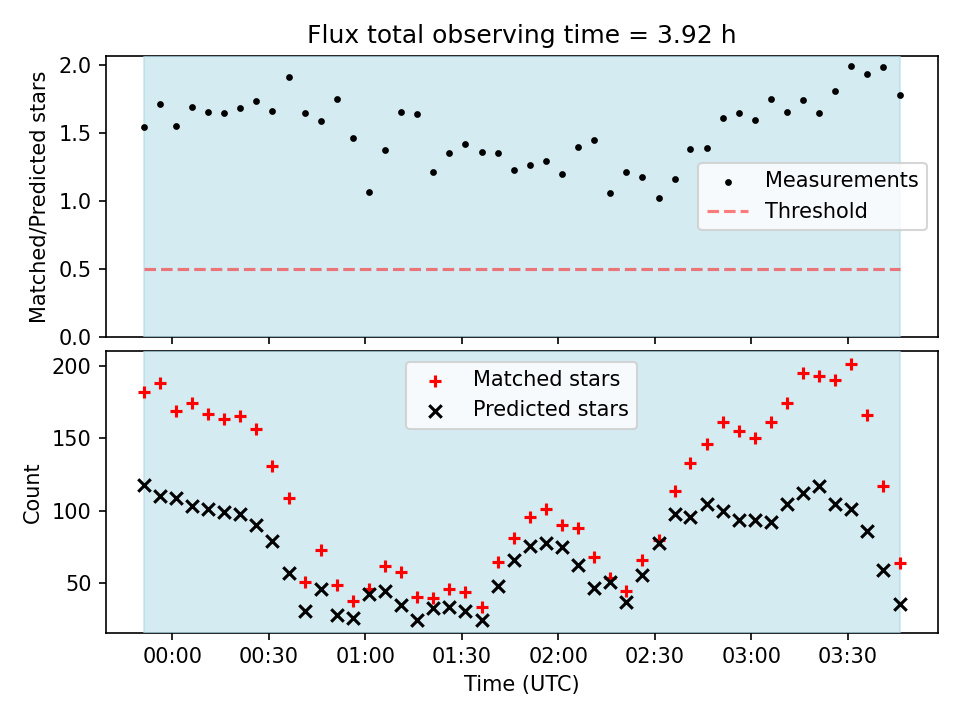 Flux total observing time = 3.92 h

Matched/Predicted stars

2.0
1.5
1.0
0.5
0.0

Measurements
Threshold

Count

200
150
100
50

Matched stars
Predicted stars

00:00
00:30
01:00
01:30
02:00
02:30
03:00
03:30

Time (UTC)